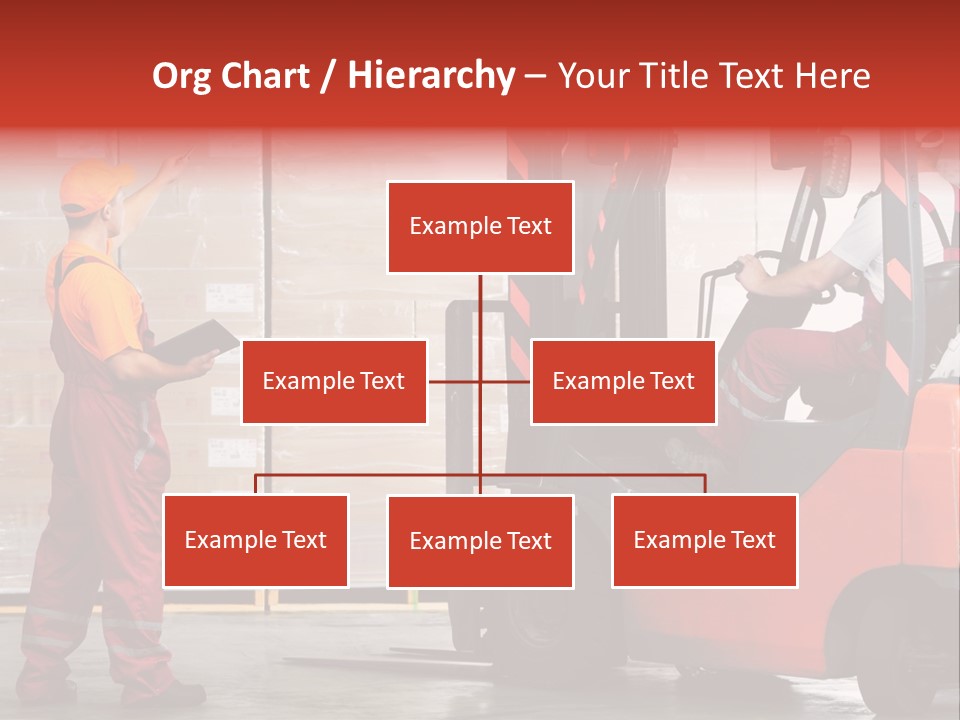 Org Chart / Hierarchy – Your Title Text Here

Example Text

Example Text

Example Text

Example Text

Example Text

Example Text